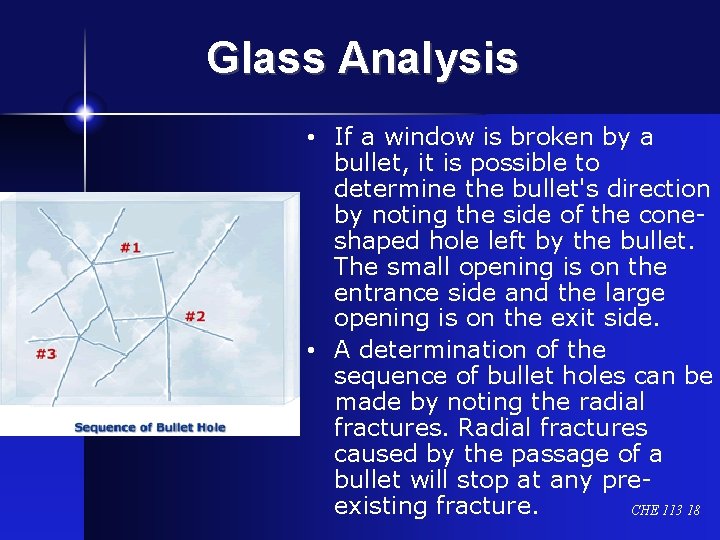 Glass Analysis

#1

#2

#3

Sequence of Bullet Hole

• If a window is broken by a bullet, it is possible to determine the bullet's direction by noting the side of the cone-shaped hole left by the bullet. The small opening is on the entrance side and the large opening is on the exit side.

• A determination of the sequence of bullet holes can be made by noting the radial fractures. Radial fractures caused by the passage of a bullet will stop at any pre-existing fracture.

CHE 113 18